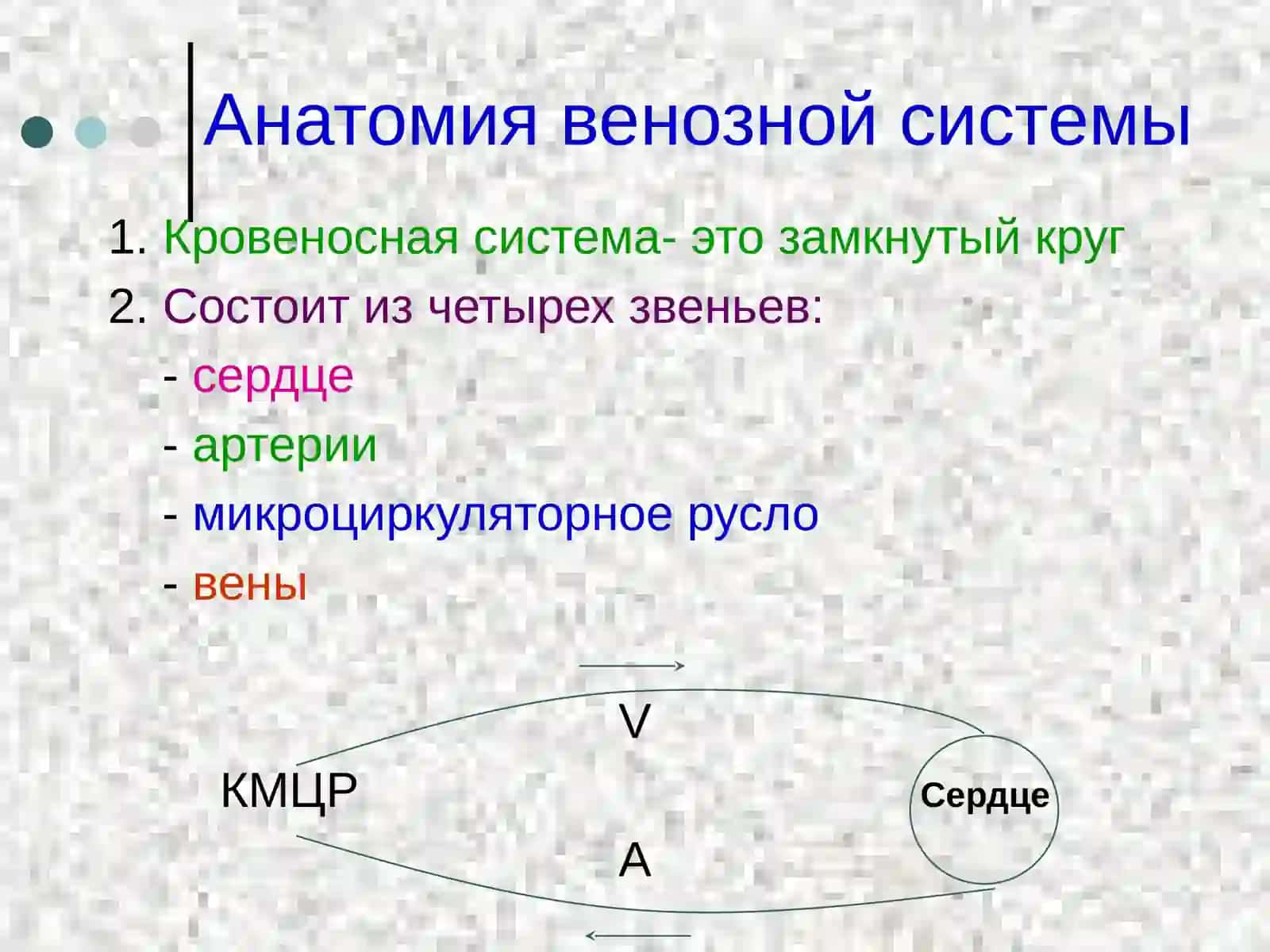 Анатомия венозной системы

1. Кровеносная система- это замкнутый круг
2. Состоит из четырех звеньев:
- сердце
- артерии
- микроциркуляторное русло
- вены

V
КМЦР
Сердце
A